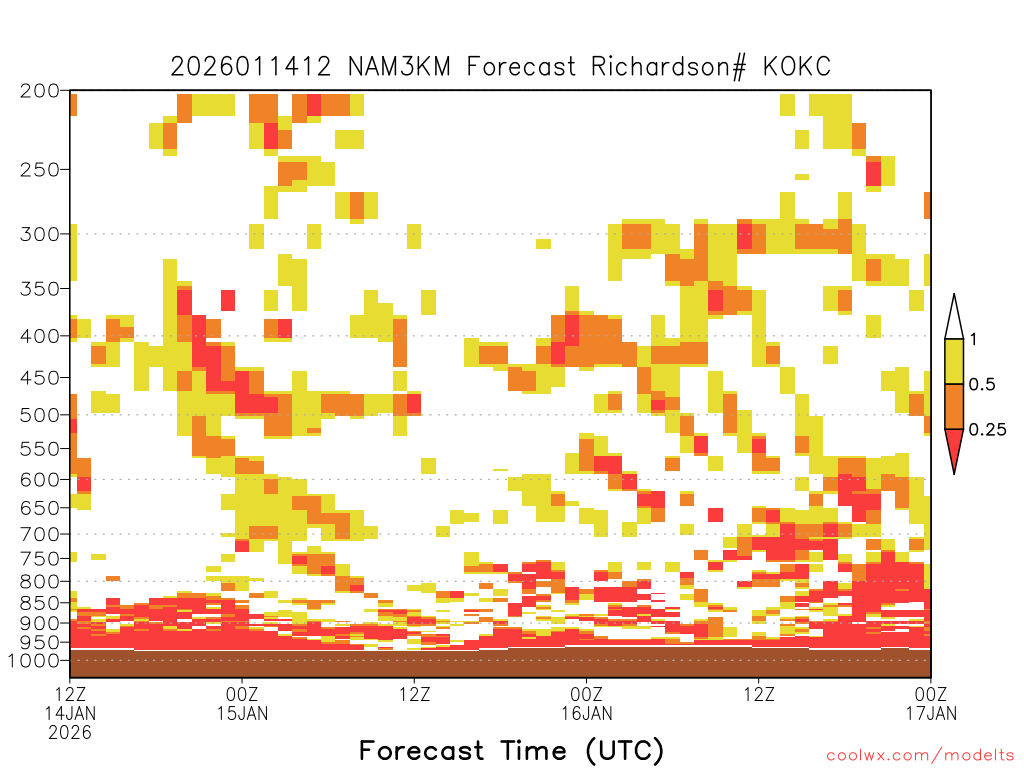 2026011412 NAM3KM Forecast Richardson# KOKC

200
250
300
350
400
450
500
550
600
650
700
750
800
850
900
950
1000

1
0.5
0.25

12Z
14JAN
2026
00Z
15JAN
12Z
00Z
16JAN
12Z
00Z
17JAN

Forecast Time (UTC)

coolwx.com/modelts